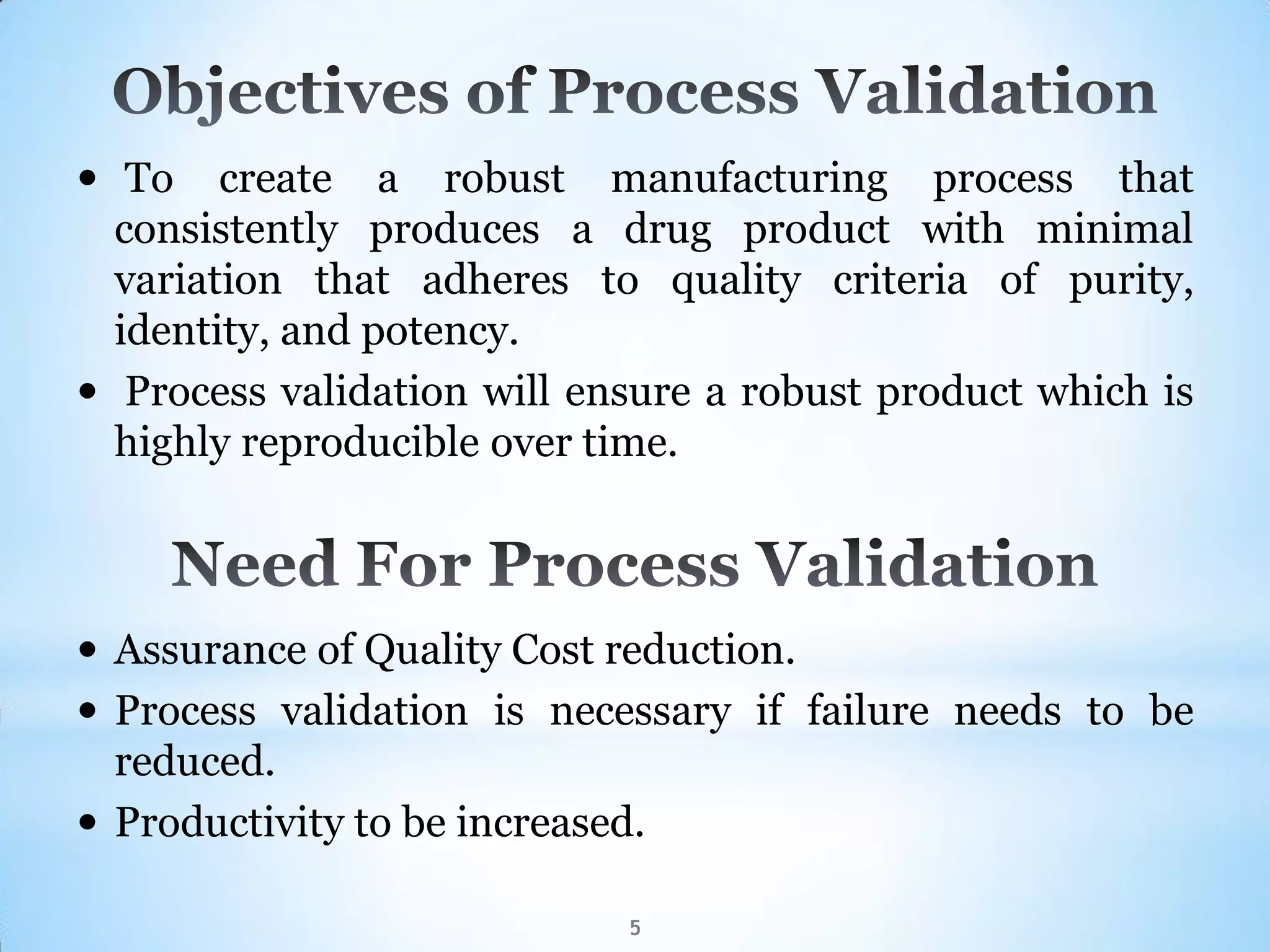 Objectives of Process Validation

• To create a robust manufacturing process that consistently produces a drug product with minimal variation that adheres to quality criteria of purity, identity, and potency.

• Process validation will ensure a robust product which is highly reproducible over time.

Need For Process Validation

• Assurance of Quality Cost reduction.

• Process validation is necessary if failure needs to be reduced.

• Productivity to be increased.

5